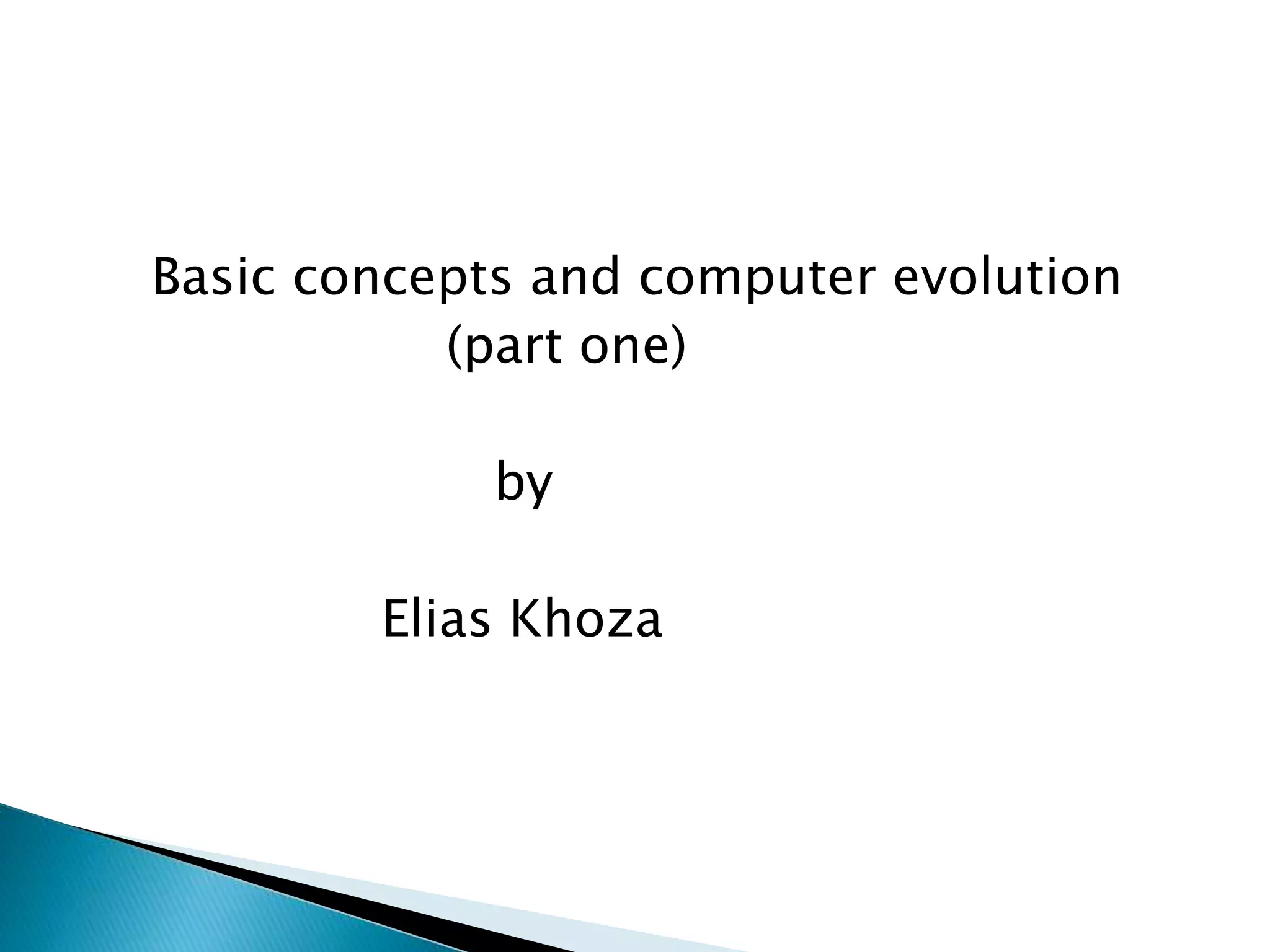 Basic concepts and computer evolution
(part one)

by

Elias Khoza